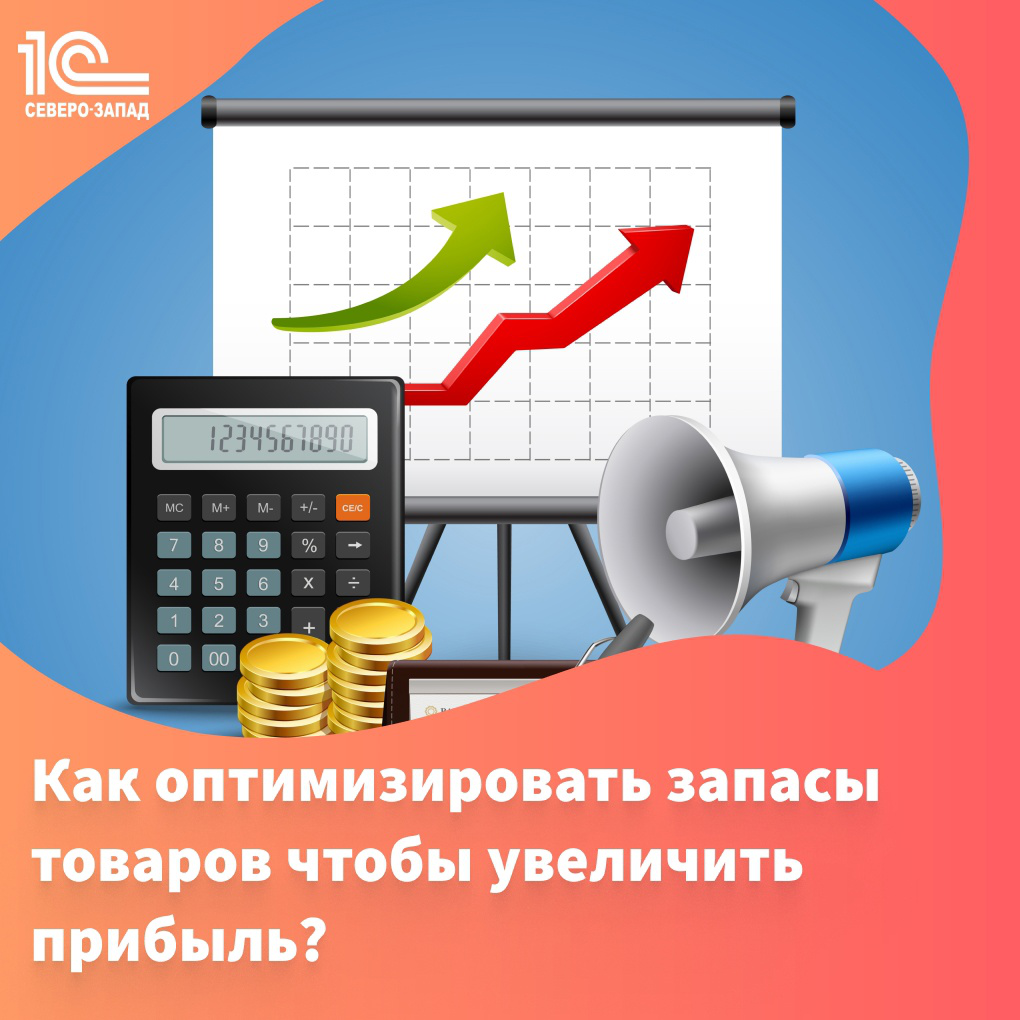 1С
СЕВЕРО-ЗАПАД

1234567890

MC M+ M- +/- CE/C
7 8 9 % →
4 5 6 x ÷
1 2 3 +
0 00

Как оптимизировать запасы товаров чтобы увеличить прибыль?